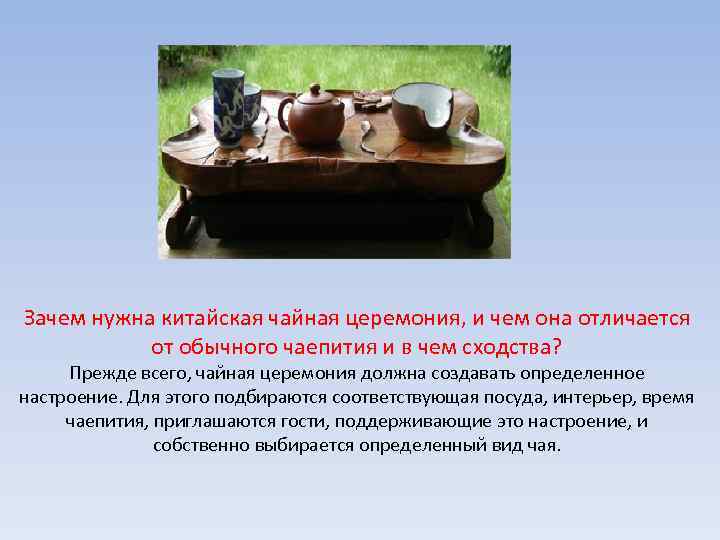 Зачем нужна китайская чайная церемония, и чем она отличается от обычного чаепития и в чем сходства?

Прежде всего, чайная церемония должна создавать определенное настроение. Для этого подбираются соответствующая посуда, интерьер, время чаепития, приглашаются гости, поддерживающие это настроение, и собственно выбирается определенный вид чая.